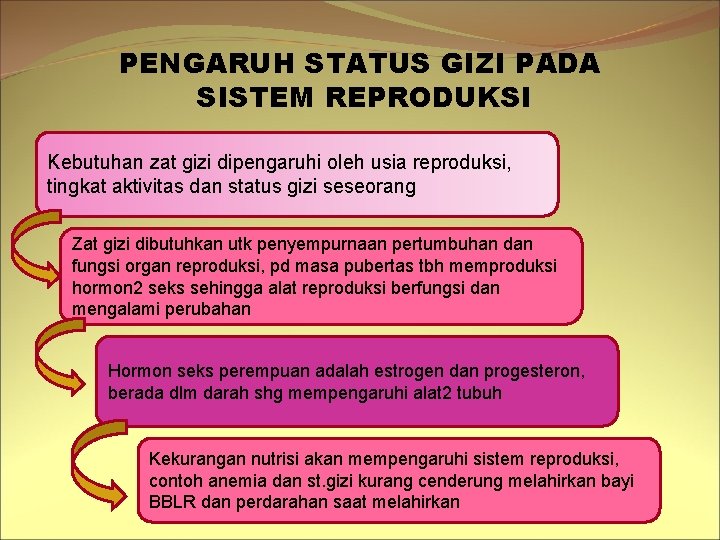 PENGARUH STATUS GIZI PADA SISTEM REPRODUKSI

Kebutuhan zat gizi dipengaruhi oleh usia reproduksi, tingkat aktivitas dan status gizi seseorang

Zat gizi dibutuhkan utk penyempurnaan pertumbuhan dan fungsi organ reproduksi, pd masa pubertas tbh memproduksi hormon2 seks sehingga alat reproduksi berfungsi dan mengalami perubahan

Hormon seks perempuan adalah estrogen dan progesteron, berada dlm darah shg mempengaruhi alat2 tubuh

Kekurangan nutrisi akan mempengaruhi sistem reproduksi, contoh anemia dan st.gizi kurang cenderung melahirkan bayi BBLR dan perdarahan saat melahirkan